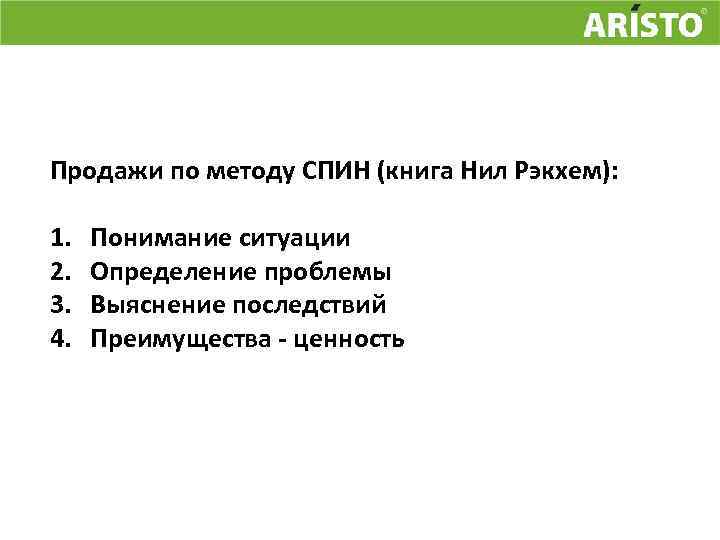 ARÍSTO®

Продажи по методу СПИН (книга Нил Рэкхем):

1. Понимание ситуации
2. Определение проблемы
3. Выяснение последствий
4. Преимущества - ценность